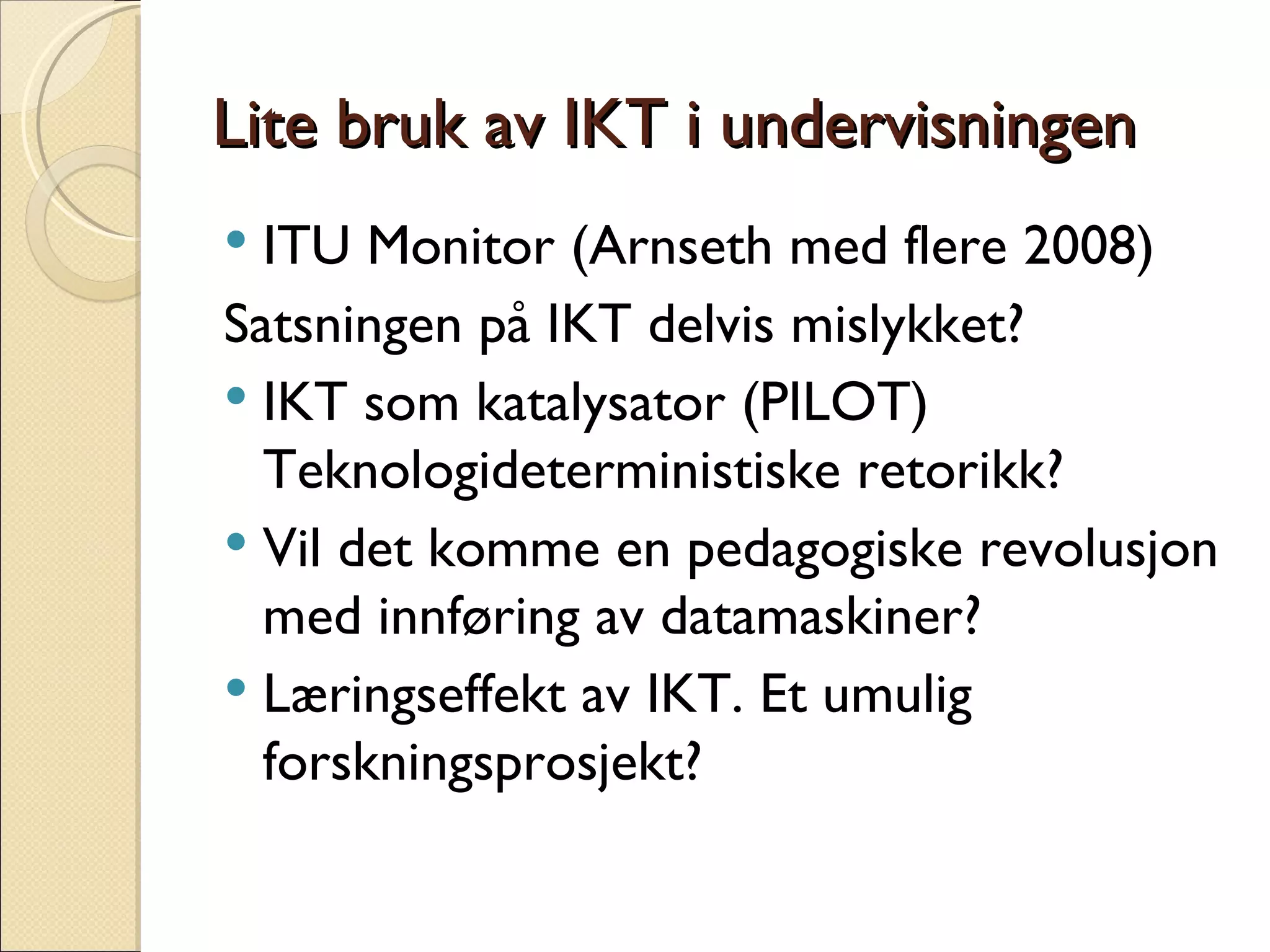 Lite bruk av IKT i undervisningen

• ITU Monitor (Arnseth med flere 2008)

Satsningen på IKT delvis mislykket?

• IKT som katalysator (PILOT) Teknologideterministiske retorikk?

• Vil det komme en pedagogiske revolusjon med innføring av datamaskiner?

• Læringseffekt av IKT. Et umulig forskningsprosjekt?